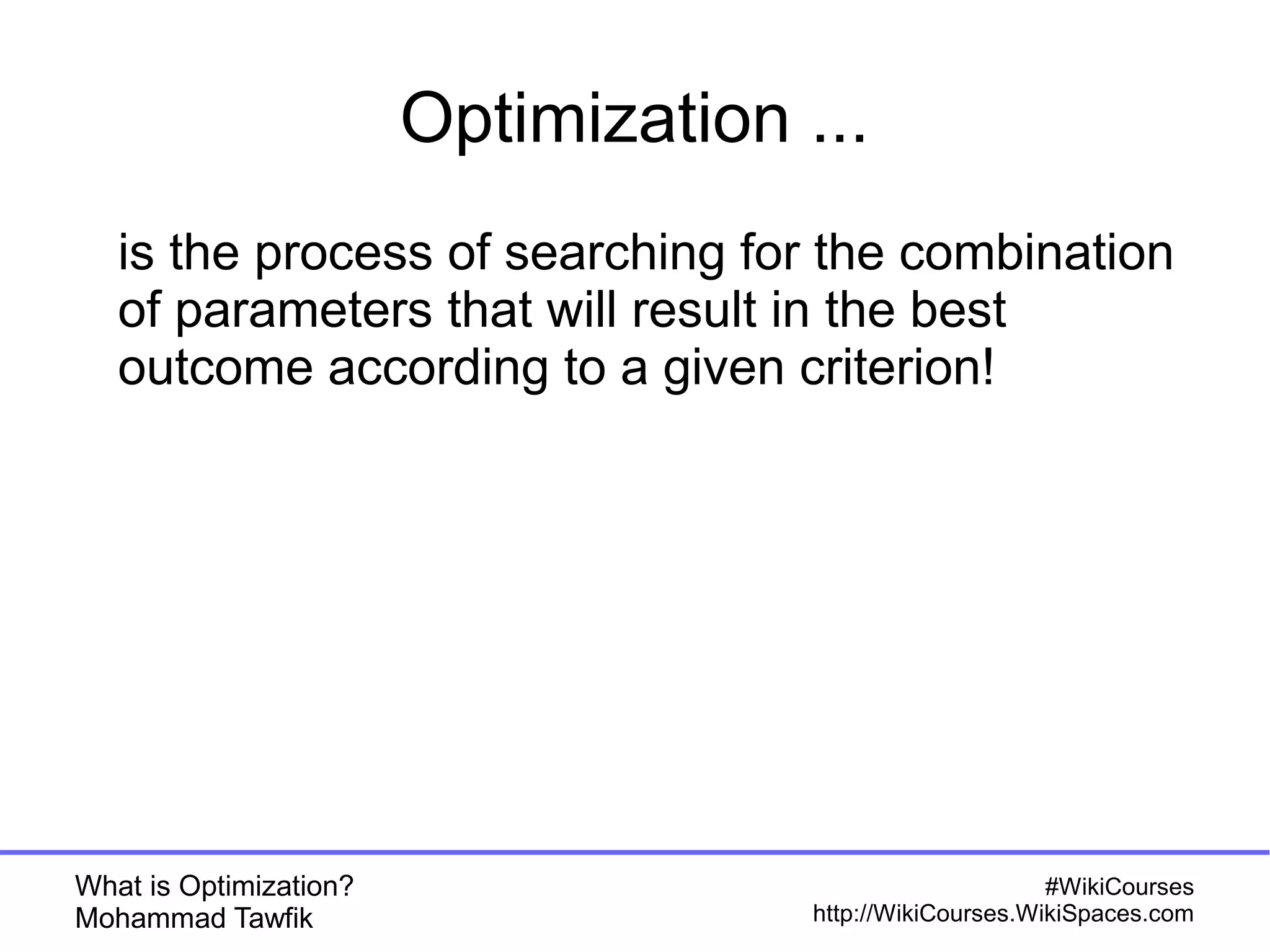 Optimization ...

is the process of searching for the combination of parameters that will result in the best outcome according to a given criterion!

What is Optimization?
Mohammad Tawfik

#WikiCourses
http://WikiCourses.WikiSpaces.com